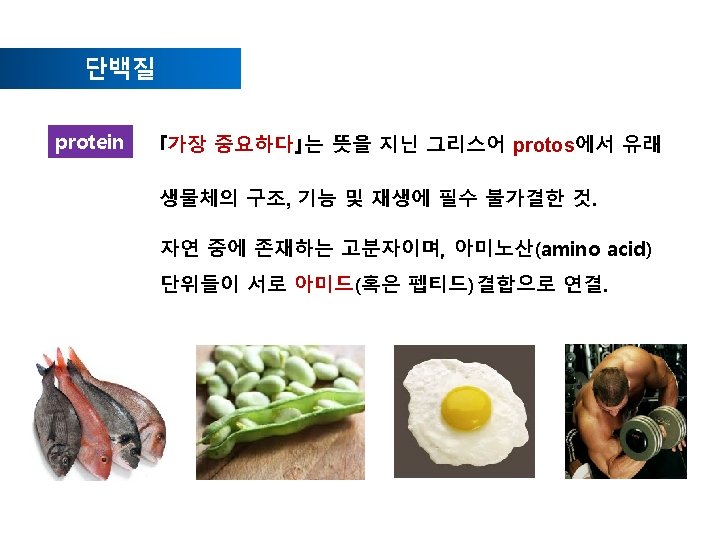 단백질

protein

『가장 중요하다』는 뜻을 지닌 그리스어 protos에서 유래

생물체의 구조, 기능 및 재생에 필수 불가결한 것.

자연 중에 존재하는 고분자이며, 아미노산(amino acid) 단위들이 서로 아미드(혹은 펩티드) 결합으로 연결.